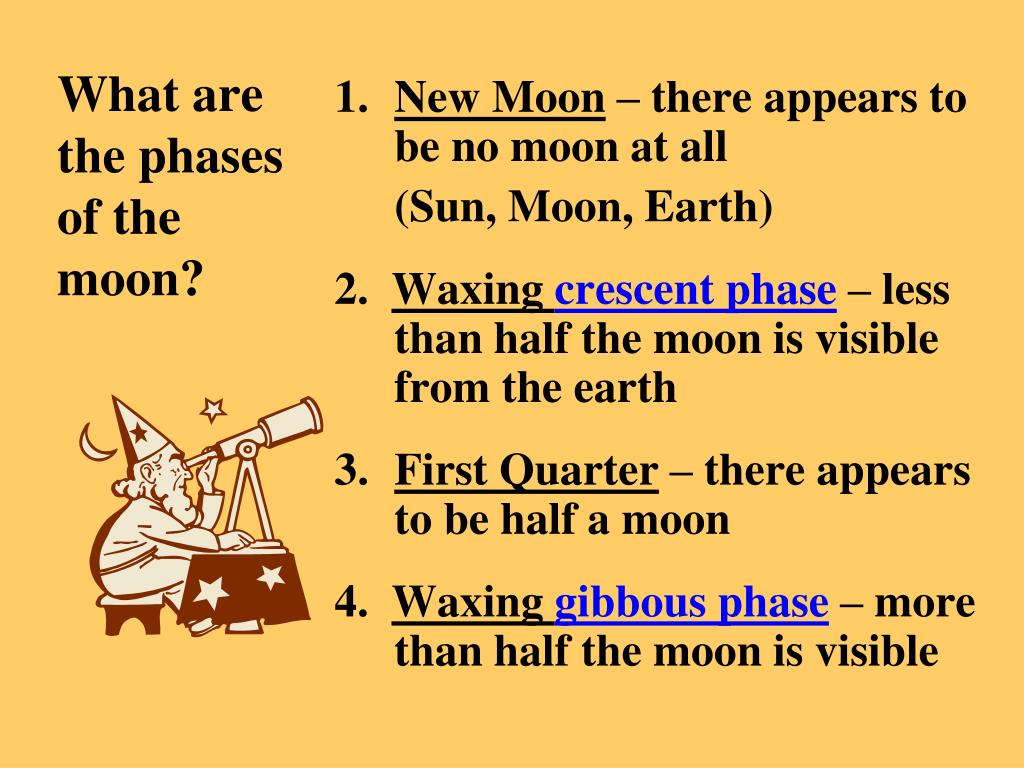 What are the phases of the moon?

1. New Moon – there appears to be no moon at all
(Sun, Moon, Earth)

2. Waxing crescent phase – less than half the moon is visible from the earth

3. First Quarter – there appears to be half a moon

4. Waxing gibbous phase – more than half the moon is visible